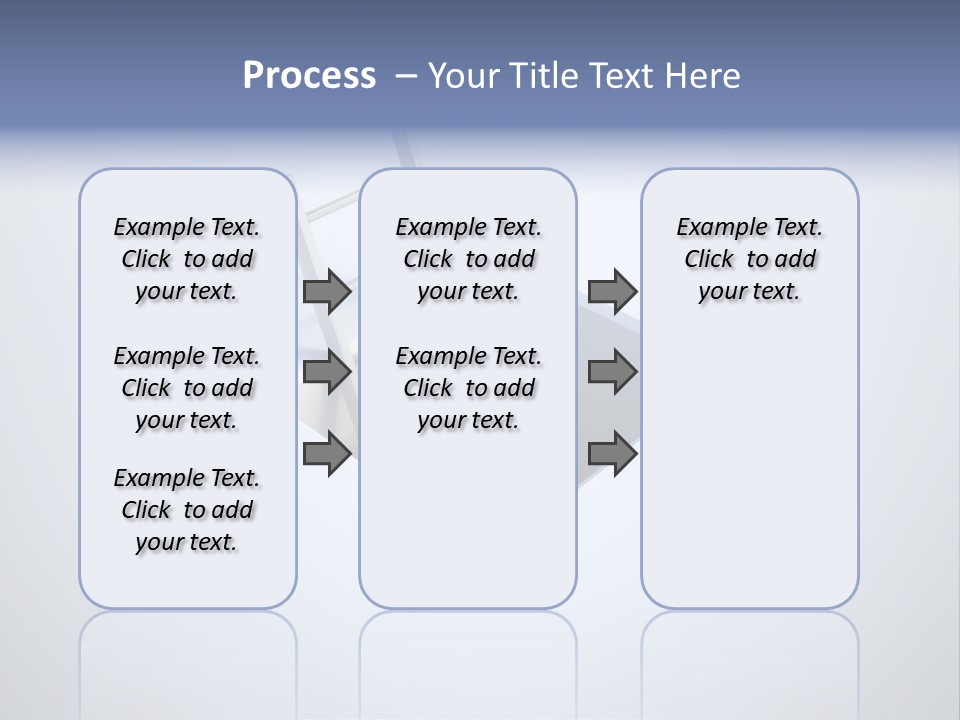 Process – Your Title Text Here

Example Text. Click to add your text.

Example Text. Click to add your text.

Example Text. Click to add your text.

Example Text. Click to add your text.

Example Text. Click to add your text.

Example Text. Click to add your text.